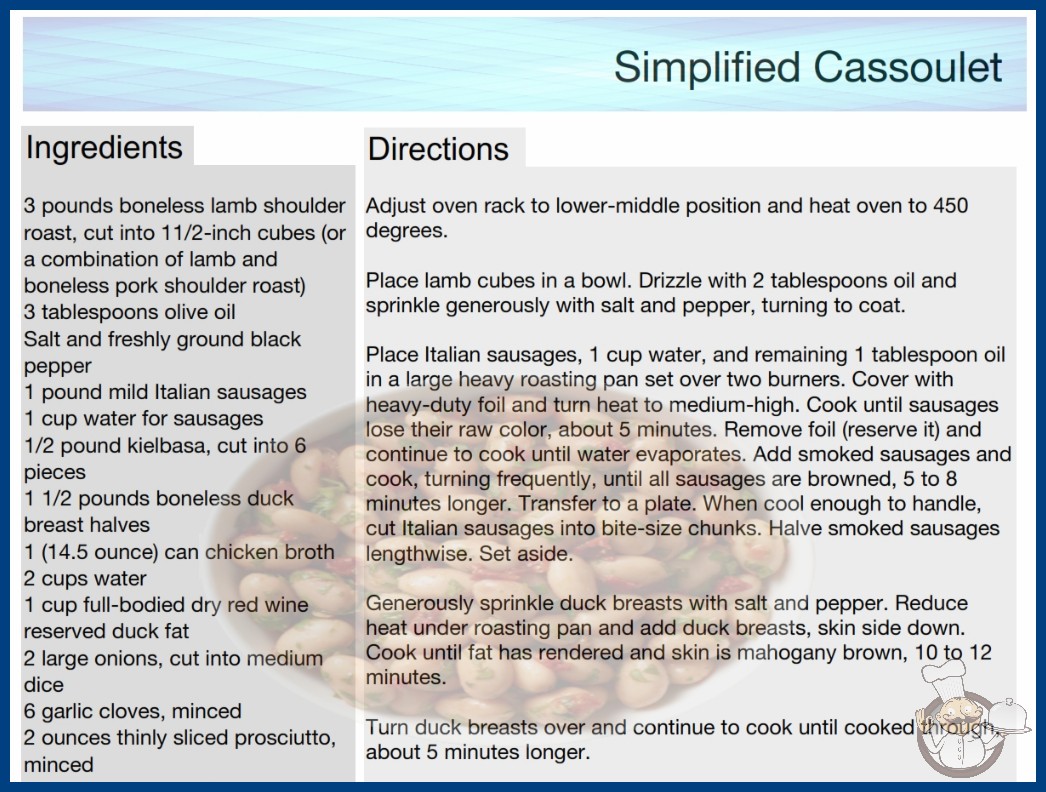 Simplified Cassoulet

Ingredients

3 pounds boneless lamb shoulder roast, cut into 11/2-inch cubes (or a combination of lamb and boneless pork shoulder roast)
3 tablespoons olive oil
Salt and freshly ground black pepper
1 pound mild Italian sausages
1 cup water for sausages
1/2 pound kielbasa, cut into 6 pieces
1 1/2 pounds boneless duck breast halves
1 (14.5 ounce) can chicken broth
2 cups water
1 cup full-bodied dry red wine
reserved duck fat
2 large onions, cut into medium dice
6 garlic cloves, minced
2 ounces thinly sliced prosciutto, minced

Directions

Adjust oven rack to lower-middle position and heat oven to 450 degrees.

Place lamb cubes in a bowl. Drizzle with 2 tablespoons oil and sprinkle generously with salt and pepper, turning to coat.

Place Italian sausages, 1 cup water, and remaining 1 tablespoon oil in a large heavy roasting pan set over two burners. Cover with heavy-duty foil and turn heat to medium-high. Cook until sausages lose their raw color, about 5 minutes. Remove foil (reserve it) and continue to cook until water evaporates. Add smoked sausages and cook, turning frequently, until all sausages are browned, 5 to 8 minutes longer. Transfer to a plate. When cool enough to handle, cut Italian sausages into bite-size chunks. Halve smoked sausages lengthwise. Set aside.

Generously sprinkle duck breasts with salt and pepper. Reduce heat under roasting pan and add duck breasts, skin side down. Cook until fat has rendered and skin is mahogany brown, 10 to 12 minutes.

Turn duck breasts over and continue to cook until cooked through, about 5 minutes longer.